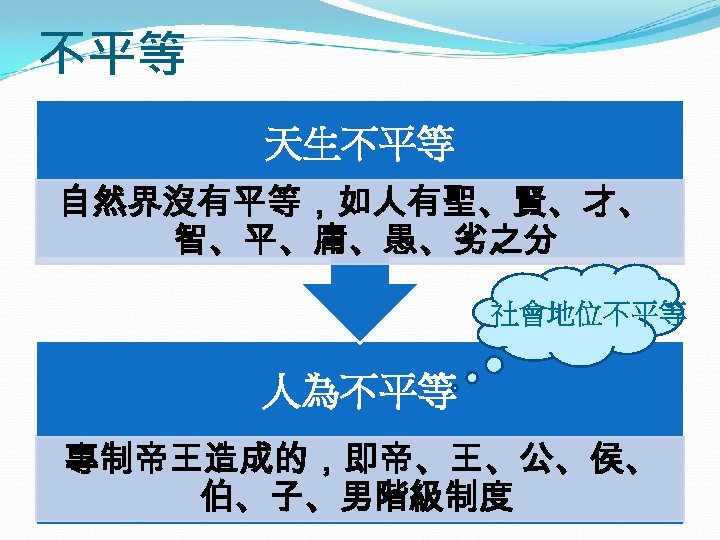 不平等

天生不平等

自然界沒有平等，如人有聖、賢、才、智、平、庸、愚、劣之分

社會地位不平等

人為不平等

專制帝王造成的，即帝、王、公、侯、伯、子、男階級制度